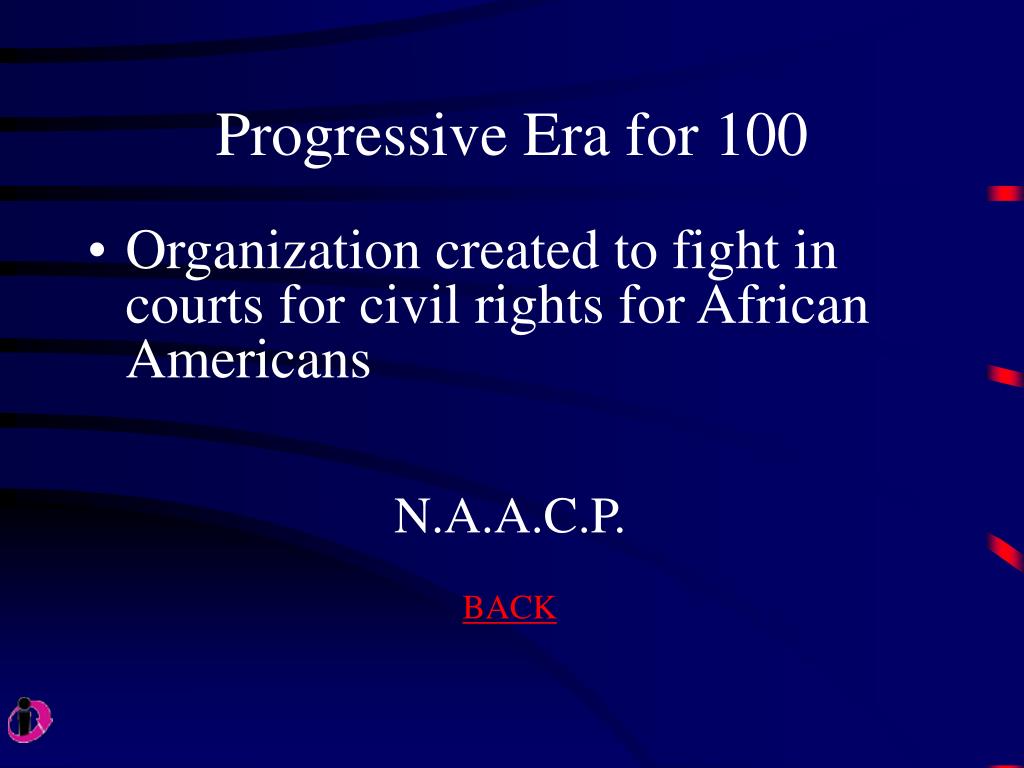 Progressive Era for 100

• Organization created to fight in courts for civil rights for African Americans

N.A.A.C.P.

BACK